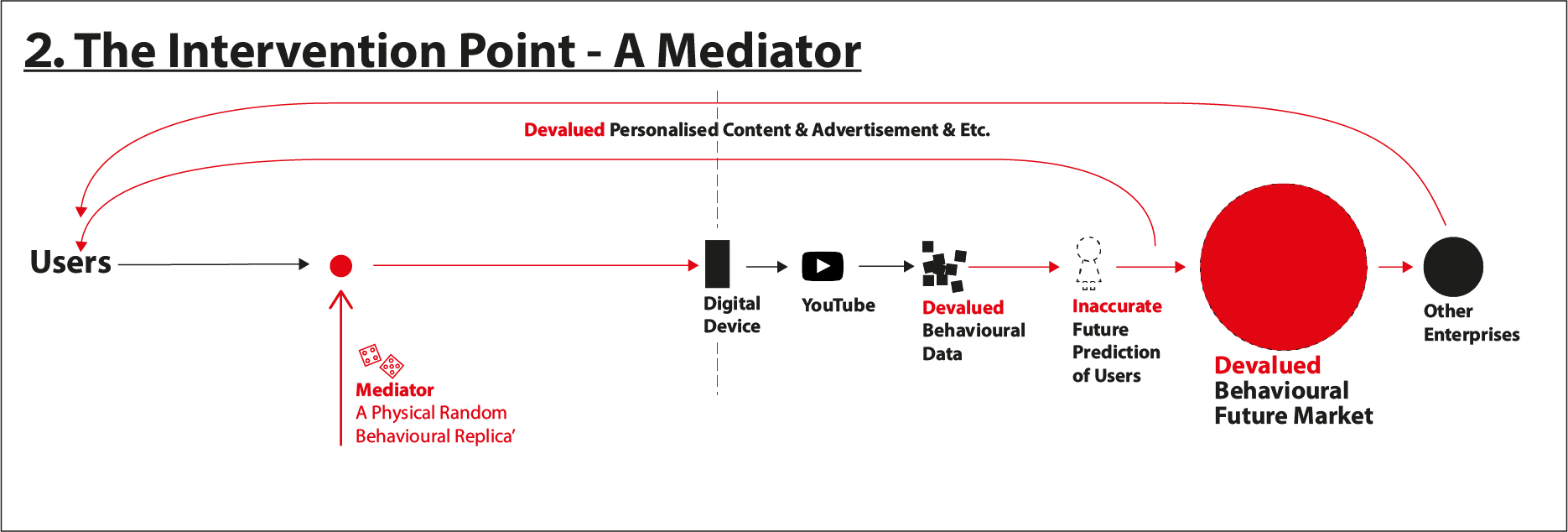 2. The Intervention Point - A Mediator

Devalued Personalised Content & Advertisement & Etc.

Users

Mediator
A Physical Random Behavioural Replica'

Digital Device

YouTube

Devalued Behavioural Data

Inaccurate Future Prediction of Users

Devalued Behavioural Future Market

Other Enterprises